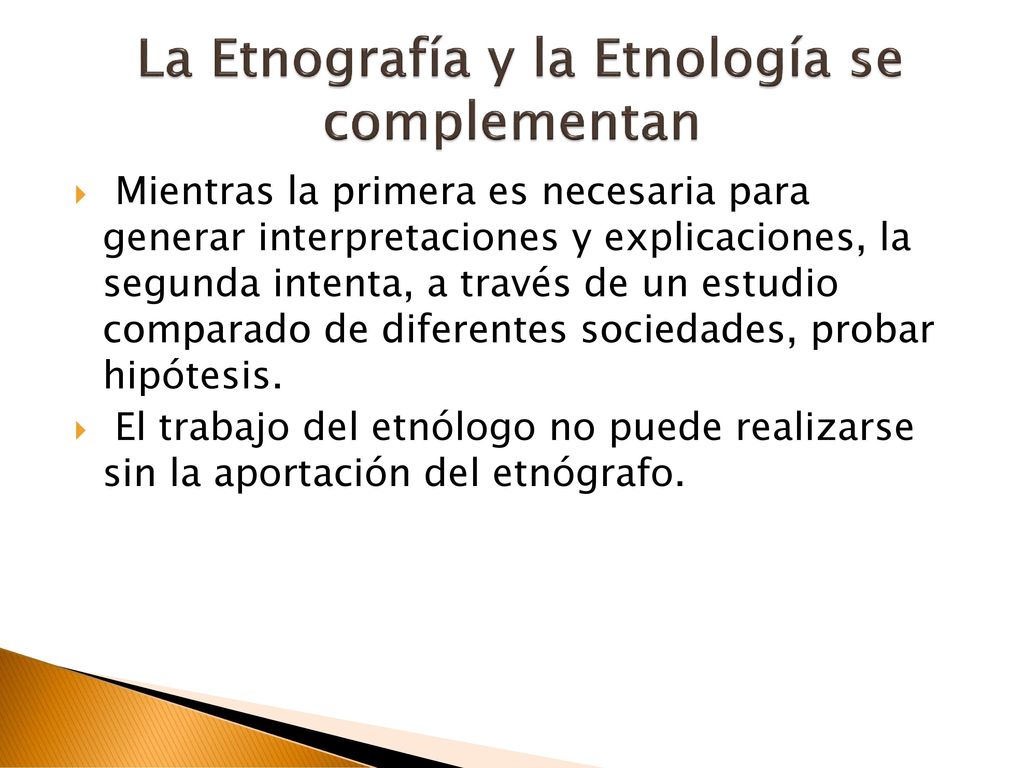 La Etnografía y la Etnología se complementan

Mientras la primera es necesaria para generar interpretaciones y explicaciones, la segunda intenta, a través de un estudio comparado de diferentes sociedades, probar hipótesis.

El trabajo del etnólogo no puede realizarse sin la aportación del etnógrafo.